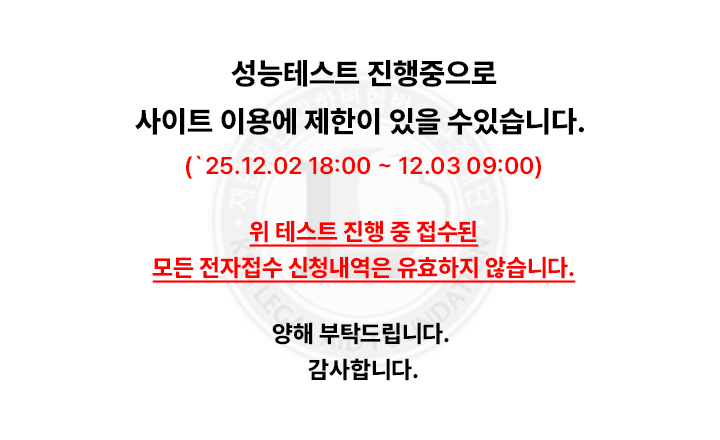 성능테스트 진행중으로
사이트 이용에 제한이 있을 수있습니다.
(`25.12.02 18:00 ~ 12.03 09:00)

위 테스트 진행 중 접수된
모든 전자접수 신청내역은 유효하지 않습니다.

양해 부탁드립니다.
감사합니다.